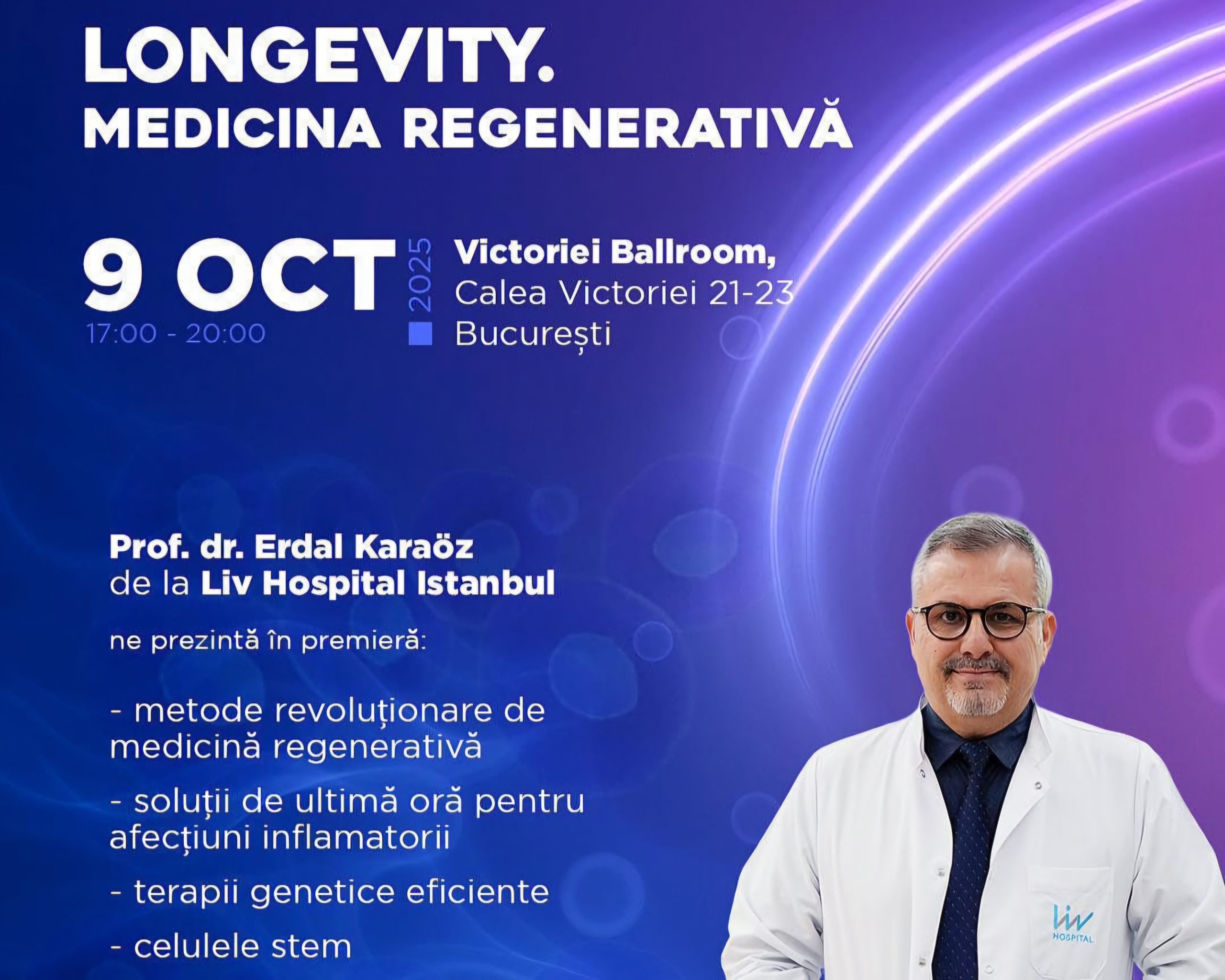 LONGEVITY.
MEDICINA REGENERATIVĂ

9 OCT 2025
17:00 - 20:00

Victoriei Ballroom,
Calea Victoriei 21-23
București

Prof. dr. Erdal Karaöz
de la Liv Hospital Istanbul

ne prezintă în premieră:

- metode revoluționare de medicină regenerativă
- soluții de ultimă oră pentru afecțiuni inflamatorii
- terapii genetice eficiente
- celulele stem

liv HOSPITAL